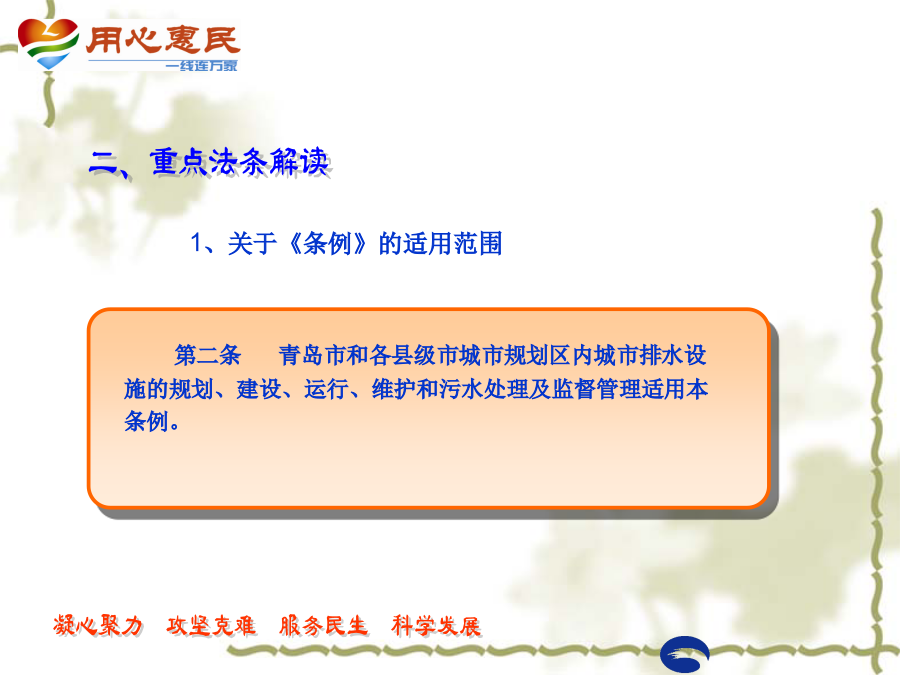 用心惠民
一线连万家

二、重点法条解读

1、关于《条例》的适用范围

第二条　青岛市和各县级市城市规划区内城市排水设施的规划、建设、运行、维护和污水处理及监督管理适用本条例。

凝心聚力　攻坚克难　服务民生　科学发展